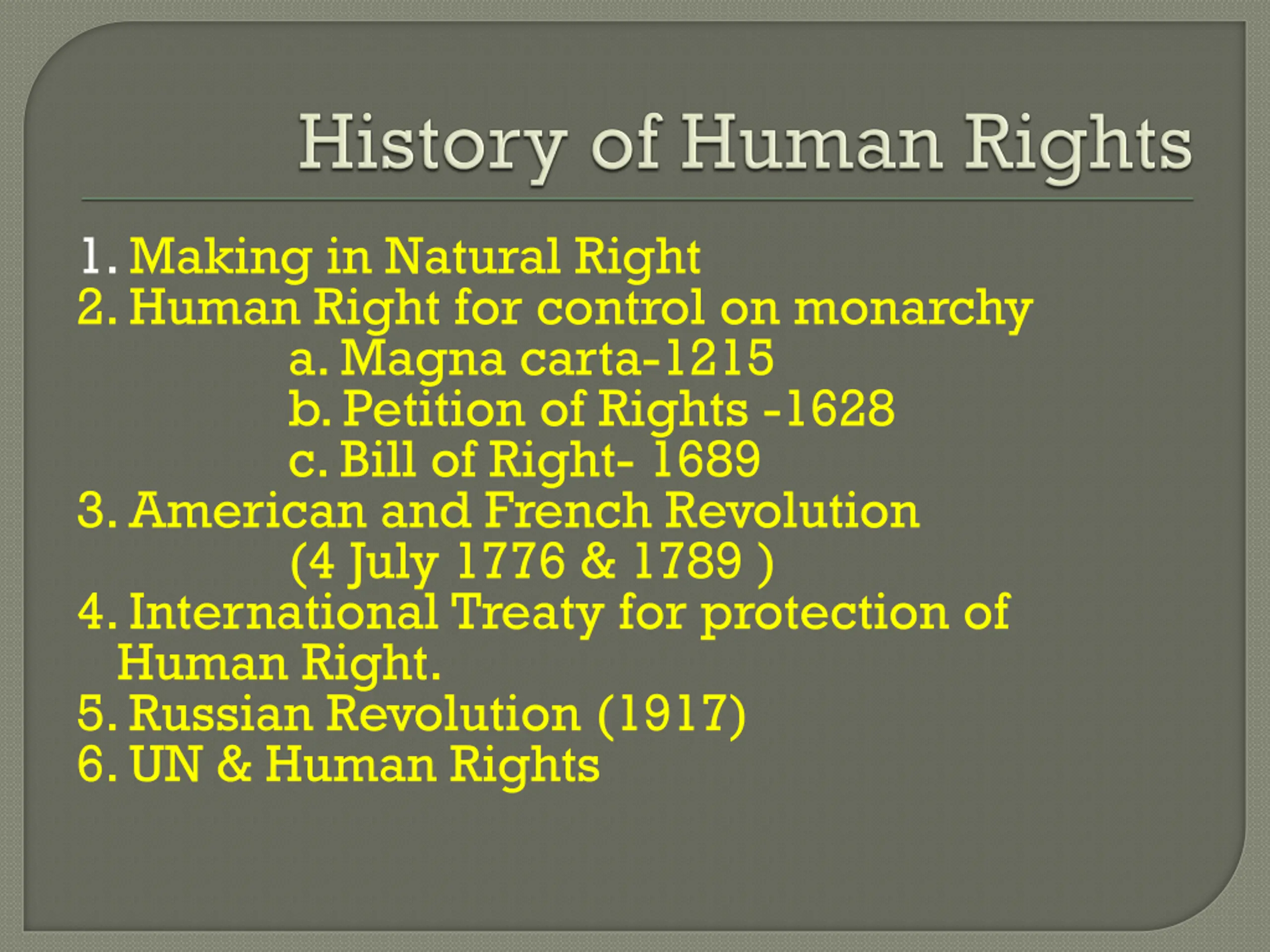 History of Human Rights

1. Making in Natural Right
2. Human Right for control on monarchy
a. Magna carta-1215
b. Petition of Rights -1628
c. Bill of Right- 1689
3. American and French Revolution
(4 July 1776 & 1789 )
4. International Treaty for protection of Human Right.
5. Russian Revolution (1917)
6. UN & Human Rights